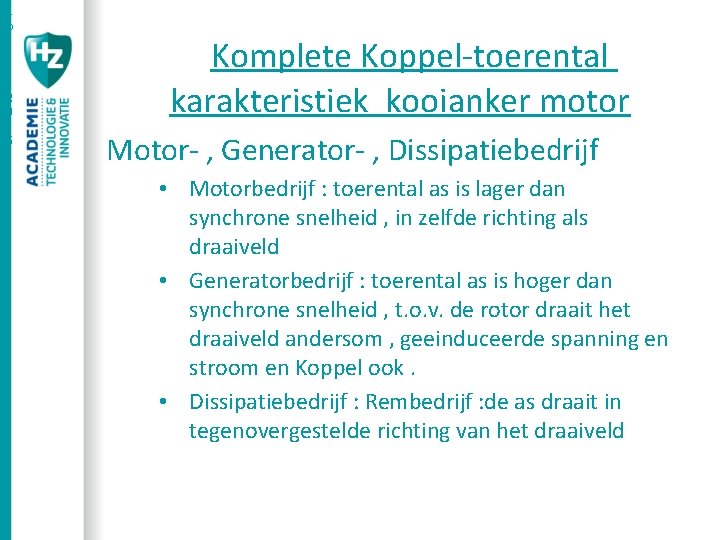 HZ
ACADEMIE
TECHNOLOGIE & INNOVATIE

Komplete Koppel-toerental karakteristiek kooianker motor

Motor- , Generator- , Dissipatiebedrijf

• Motorbedrijf : toerental as is lager dan synchrone snelheid , in zelfde richting als draaiveld

• Generatorbedrijf : toerental as is hoger dan synchrone snelheid , t.o.v. de rotor draait het draaiveld andersom , geeinduceerde spanning en stroom en Koppel ook .

• Dissipatiebedrijf : Rembedrijf :de as draait in tegenovergestelde richting van het draaiveld